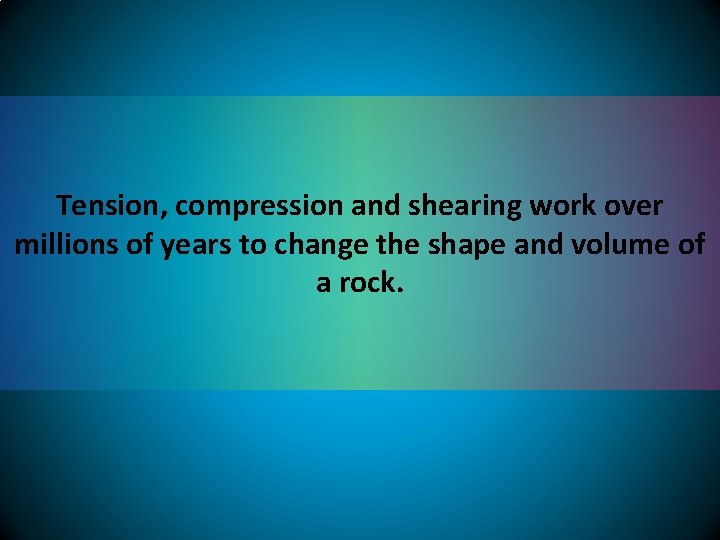 Tension, compression and shearing work over millions of years to change the shape and volume of a rock.